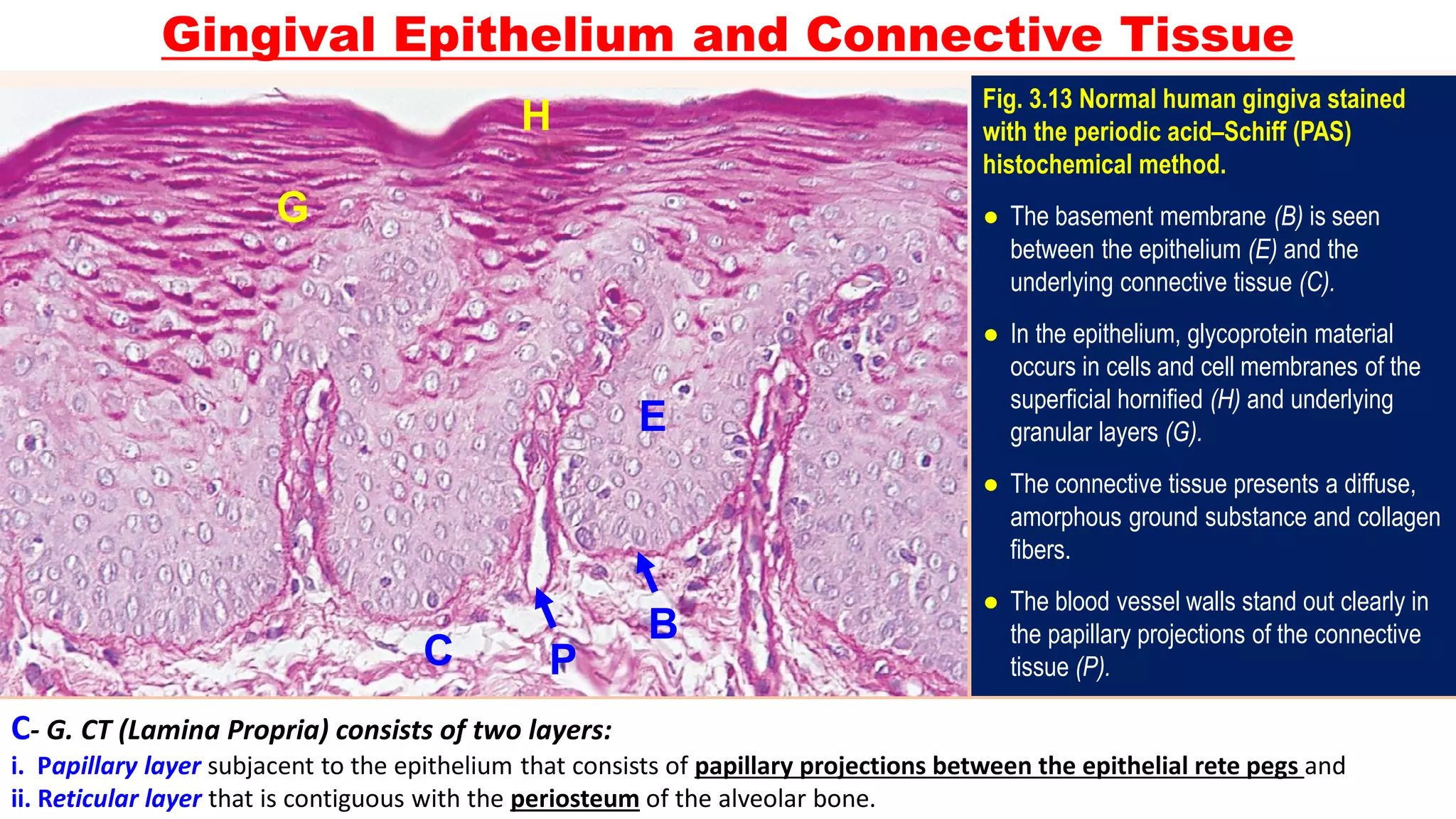 Gingival Epithelium and Connective Tissue

H

G

E

B

C

P

Fig. 3.13 Normal human gingiva stained with the periodic acid–Schiff (PAS) histochemical method.

● The basement membrane (B) is seen between the epithelium (E) and the underlying connective tissue (C).

● In the epithelium, glycoprotein material occurs in cells and cell membranes of the superficial hornified (H) and underlying granular layers (G).

● The connective tissue presents a diffuse, amorphous ground substance and collagen fibers.

● The blood vessel walls stand out clearly in the papillary projections of the connective tissue (P).

C- G. CT (Lamina Propria) consists of two layers:
i. Papillary layer subjacent to the epithelium that consists of papillary projections between the epithelial rete pegs and
ii. Reticular layer that is contiguous with the periosteum of the alveolar bone.